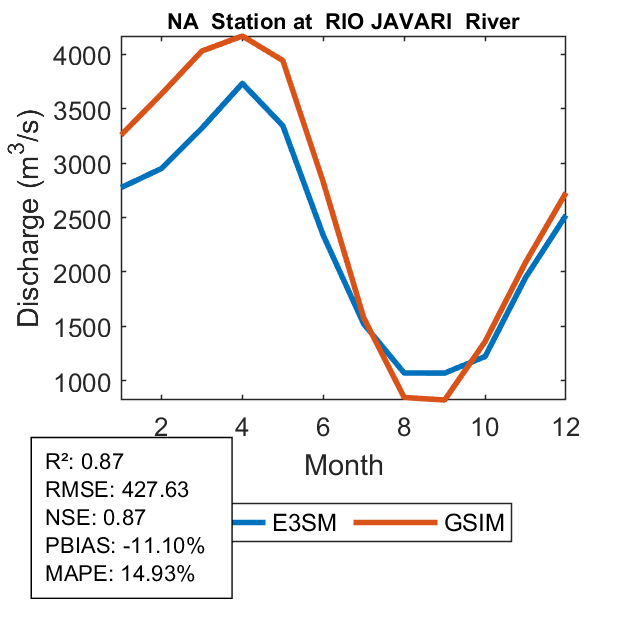 NA Station at RIO JAVARI River

Discharge ($m^3/s$)

4000
3500
3000
2500
2000
1500
1000

2
4
6
8
10
12

Month

R²: 0.87
RMSE: 427.63
NSE: 0.87
PBIAS: -11.10%
MAPE: 14.93%

E3SM
GSIM